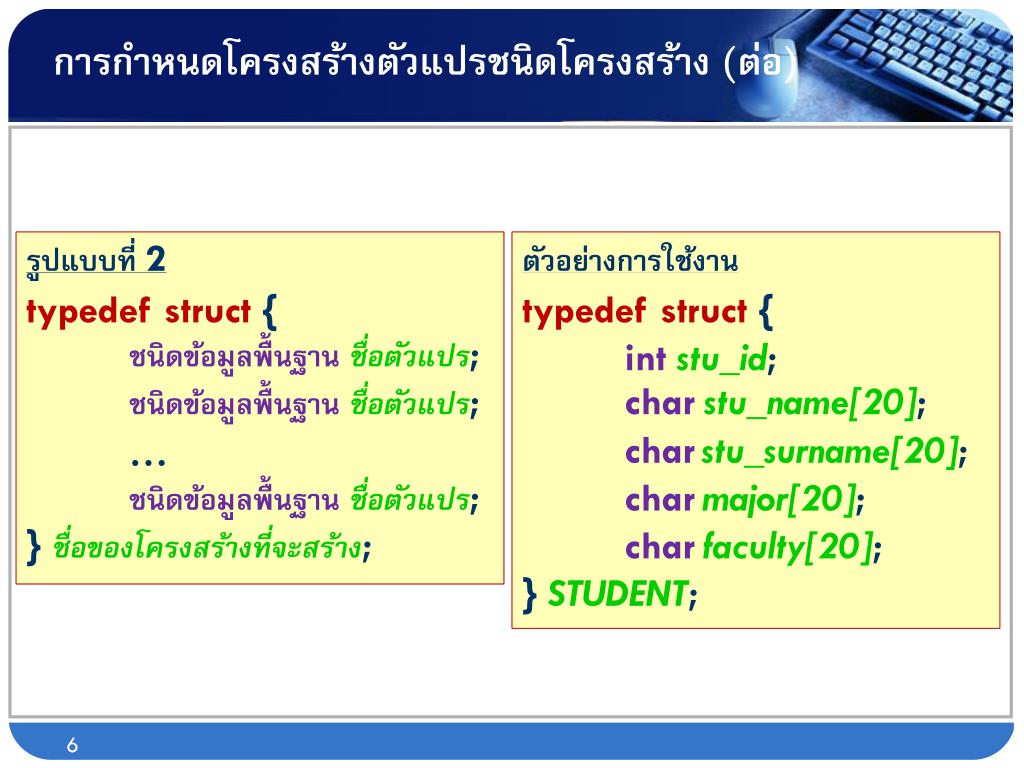 การกำหนดโครงสร้างตัวแปรชนิดโครงสร้าง (ต่อ)

รูปแบบที่ 2
typedef struct {
ชนิดข้อมูลพื้นฐาน ชื่อตัวแปร;
ชนิดข้อมูลพื้นฐาน ชื่อตัวแปร;
…
ชนิดข้อมูลพื้นฐาน ชื่อตัวแปร;
} ชื่อของโครงสร้างที่จะสร้าง;

ตัวอย่างการใช้งาน
typedef struct {
int stu_id;
char stu_name[20];
char stu_surname[20];
char major[20];
char faculty[20];
} STUDENT;

6